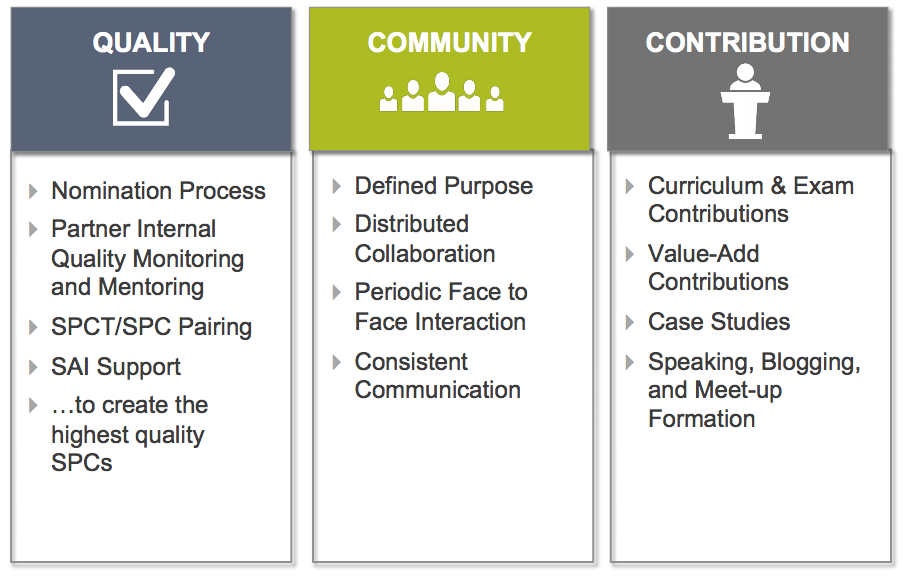 QUALITY

Nomination Process

Partner Internal Quality Monitoring and Mentoring

SPCT/SPC Pairing

SAI Support

…to create the highest quality SPCs

COMMUNITY

Defined Purpose

Distributed Collaboration

Periodic Face to Face Interaction

Consistent Communication

CONTRIBUTION

Curriculum & Exam Contributions

Value-Add Contributions

Case Studies

Speaking, Blogging, and Meet-up Formation